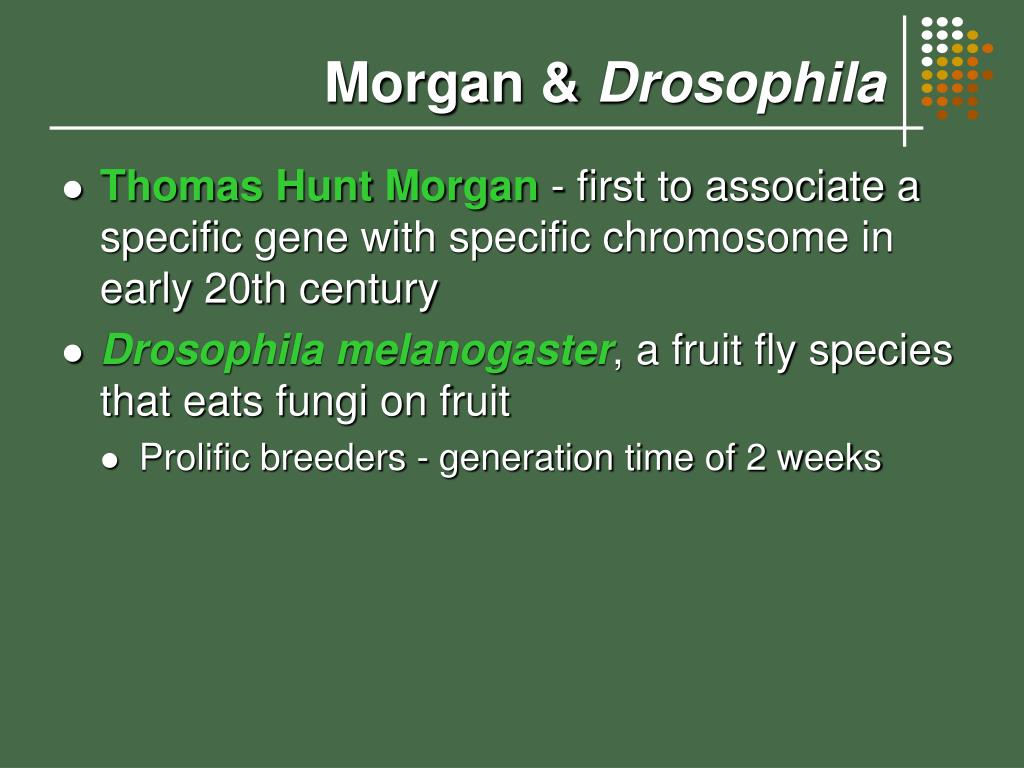 Morgan & Drosophila

- Thomas Hunt Morgan - first to associate a specific gene with specific chromosome in early 20th century
- Drosophila melanogaster, a fruit fly species that eats fungi on fruit
  - Prolific breeders - generation time of 2 weeks